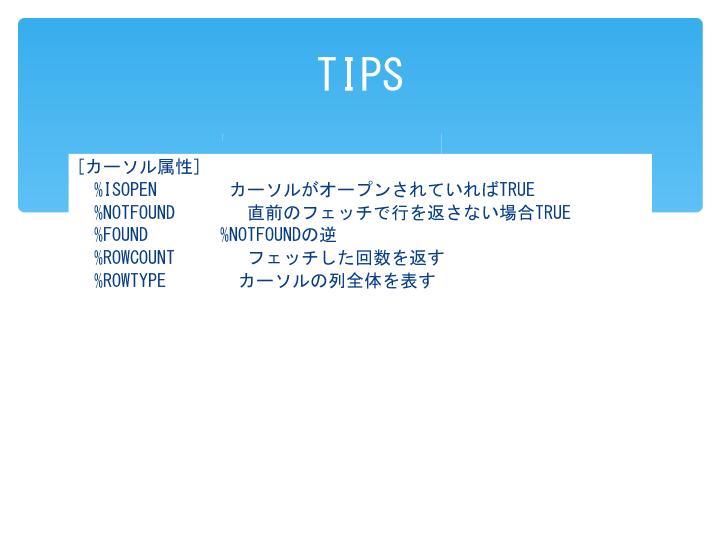 TIPS

[カーソル属性]
%ISOPEN　　カーソルがオープンされていればTRUE
%NOTFOUND　　直前のフェッチで行を返さない場合TRUE
%FOUND　　%NOTFOUNDの逆
%ROWCOUNT　　フェッチした回数を返す
%ROWTYPE　　カーソルの列全体を表す